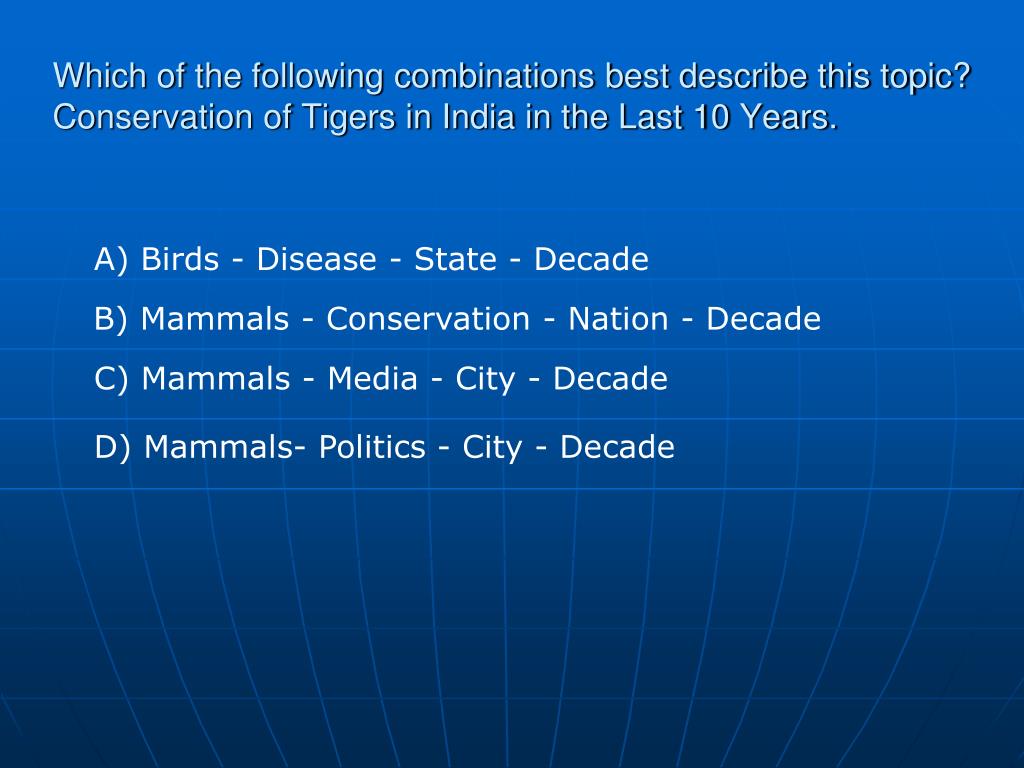 Which of the following combinations best describe this topic? Conservation of Tigers in India in the Last 10 Years.

A) Birds - Disease - State - Decade

B) Mammals - Conservation - Nation - Decade

C) Mammals - Media - City - Decade

D) Mammals- Politics - City - Decade